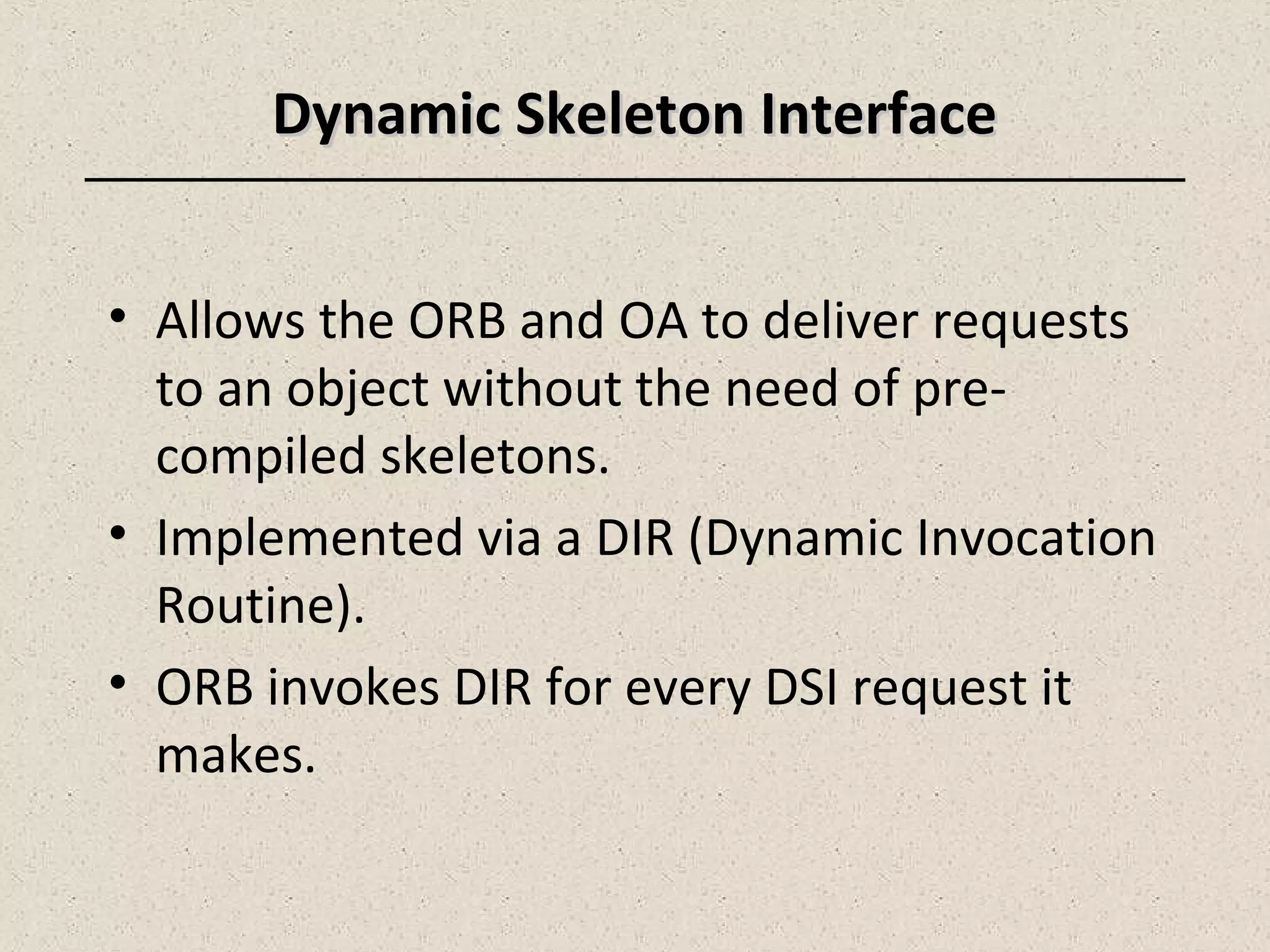 Dynamic Skeleton Interface

• Allows the ORB and OA to deliver requests to an object without the need of pre-compiled skeletons.

• Implemented via a DIR (Dynamic Invocation Routine).

• ORB invokes DIR for every DSI request it makes.